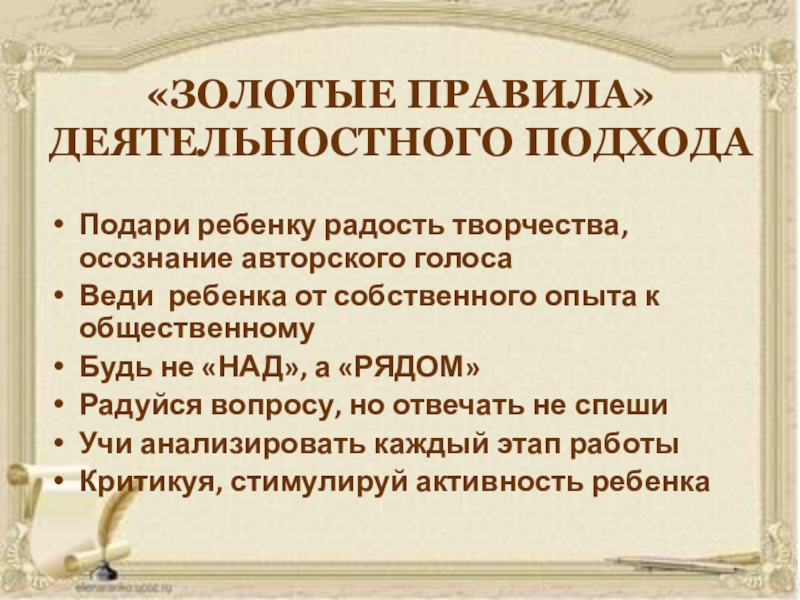 «ЗОЛОТЫЕ ПРАВИЛА» ДЕЯТЕЛЬНОСТНОГО ПОДХОДА

• Подари ребенку радость творчества, осознание авторского голоса
• Веди ребенка от собственного опыта к общественному
• Будь не «НАД», а «РЯДОМ»
• Радуйся вопросу, но отвечать не спеши
• Учи анализировать каждый этап работы
• Критикуя, стимулируй активность ребенка

elenaranko.ucoz.ru